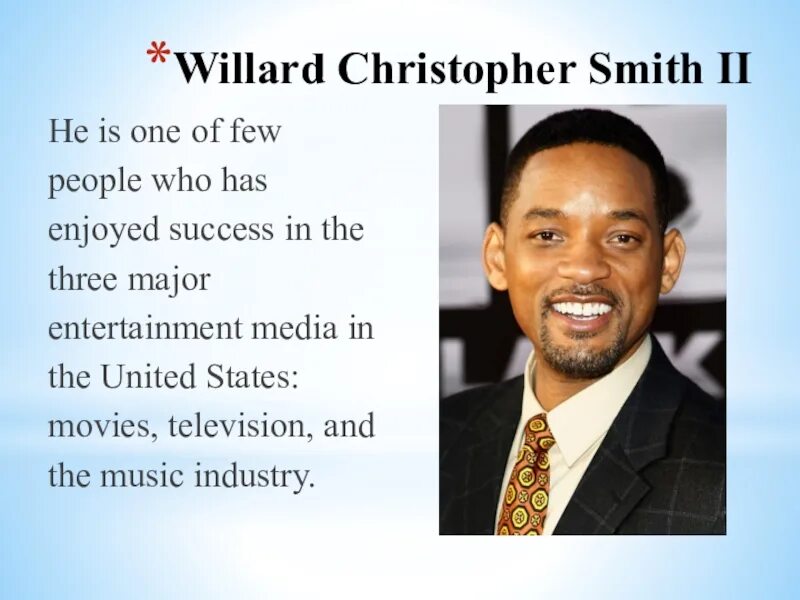 *Willard Christopher Smith II

He is one of few people who has enjoyed success in the three major entertainment media in the United States: movies, television, and the music industry.